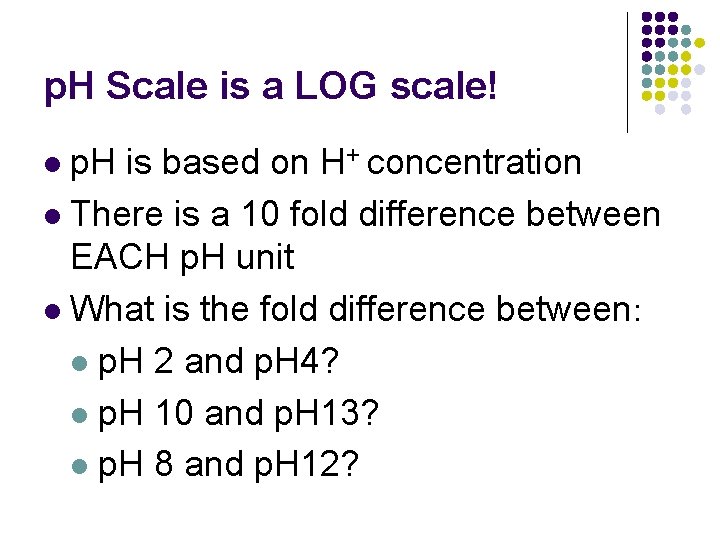 pH Scale is a LOG scale!

- pH is based on $H^+$ concentration
- There is a 10 fold difference between EACH pH unit
- What is the fold difference between:
  - pH 2 and pH4?
  - pH 10 and pH13?
  - pH 8 and pH12?